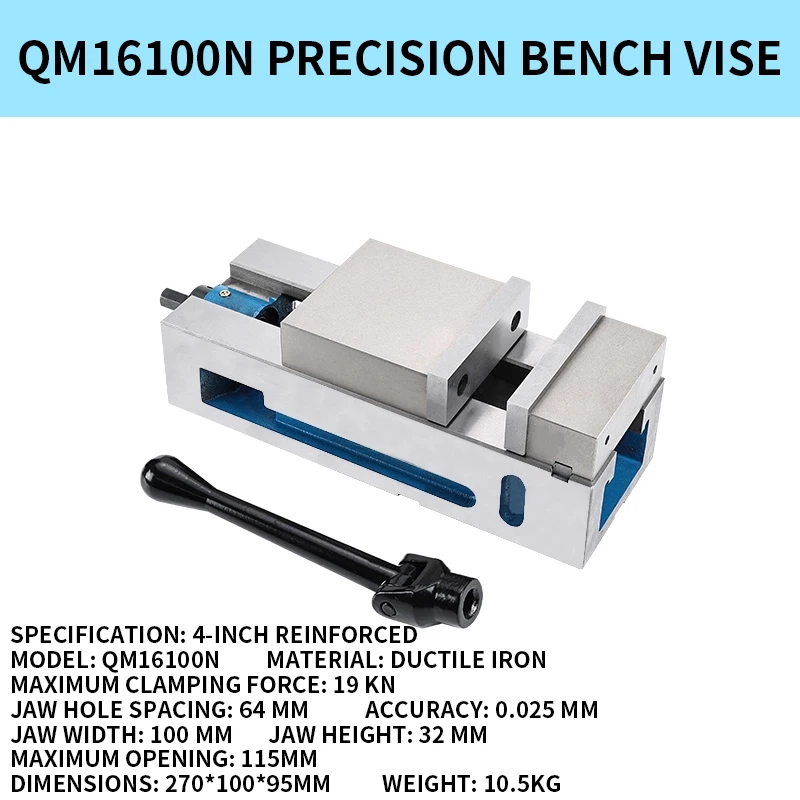 QM16100N PRECISION BENCH VISE

SPECIFICATION: 4-INCH REINFORCED
MODEL: QM16100N MATERIAL: DUCTILE IRON
MAXIMUM CLAMPING FORCE: 19 KN
JAW HOLE SPACING: 64 MM ACCURACY: 0.025 MM
JAW WIDTH: 100 MM JAW HEIGHT: 32 MM
MAXIMUM OPENING: 115MM
DIMENSIONS: 270*100*95MM WEIGHT: 10.5KG